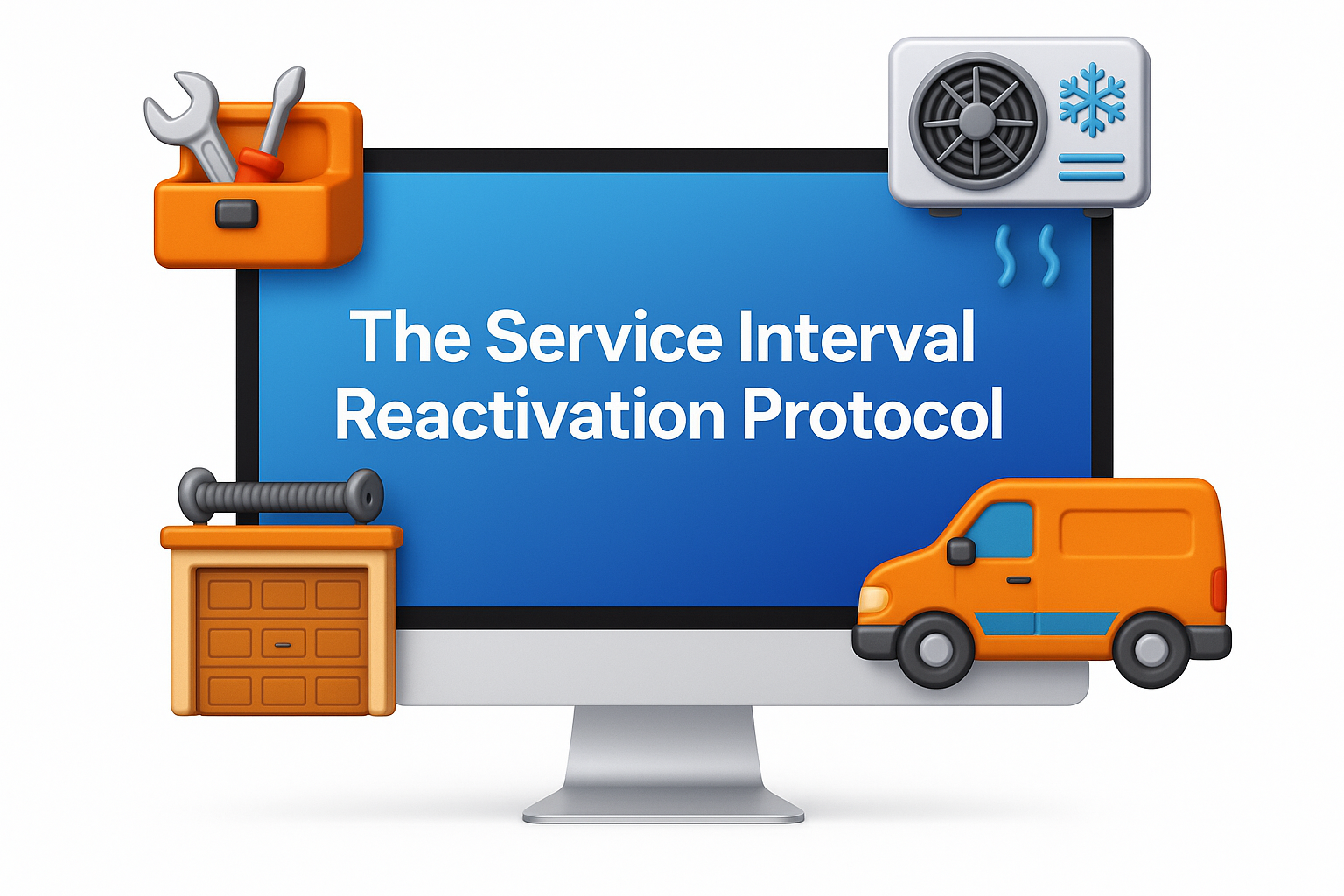 The Service Interval Reactivation Protocol